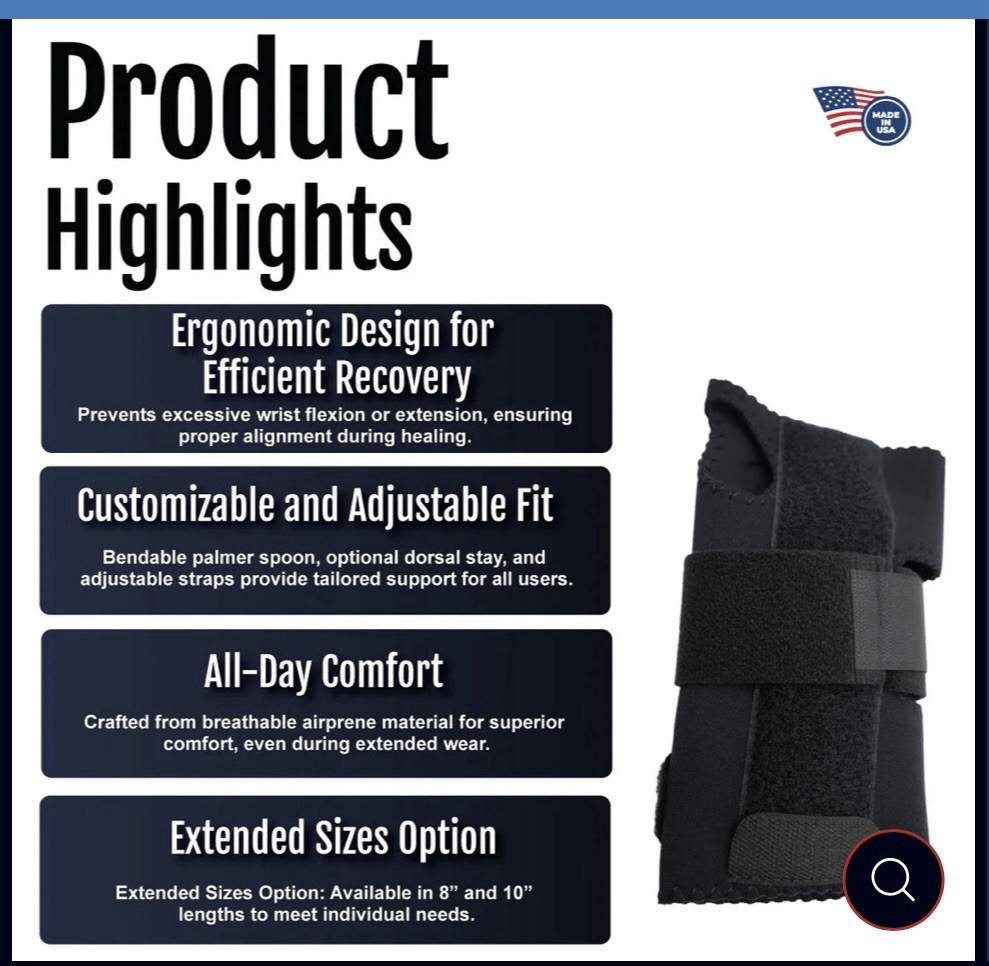 Product Highlights

MADE IN USA

Ergonomic Design for Efficient Recovery
Prevents excessive wrist flexion or extension, ensuring proper alignment during healing.

Customizable and Adjustable Fit
Bendable palmer spoon, optional dorsal stay, and adjustable straps provide tailored support for all users.

All-Day Comfort
Crafted from breathable airprene material for superior comfort, even during extended wear.

Extended Sizes Option
Extended Sizes Option: Available in 8” and 10” lengths to meet individual needs.